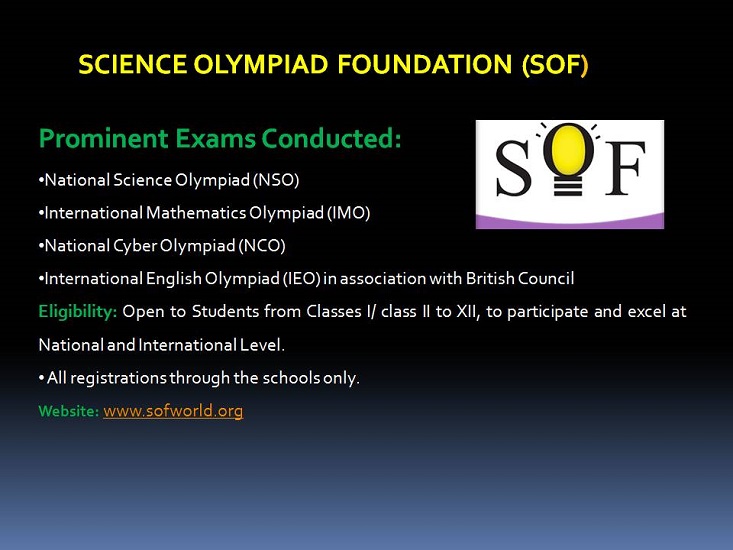 SCIENCE OLYMPIAD FOUNDATION (SOF)

Prominent Exams Conducted:

SOF

•National Science Olympiad (NSO)

•International Mathematics Olympiad (IMO)

•National Cyber Olympiad (NCO)

•International English Olympiad (IEO) in association with British Council

Eligibility: Open to Students from Classes I/ class II to XII, to participate and excel at National and International Level.

• All registrations through the schools only.

Website: www.sofworld.org